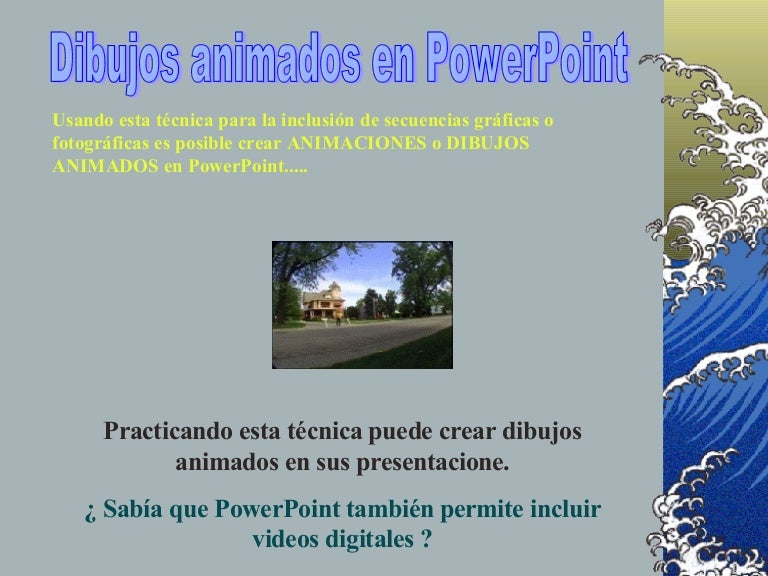 Dibujos animados en PowerPoint

Usando esta técnica para la inclusión de secuencias gráficas o fotográficas es posible crear ANIMACIONES o DIBUJOS ANIMADOS en PowerPoint.....

Practicando esta técnica puede crear dibujos animados en sus presentacione.

¿ Sabía que PowerPoint también permite incluir videos digitales ?